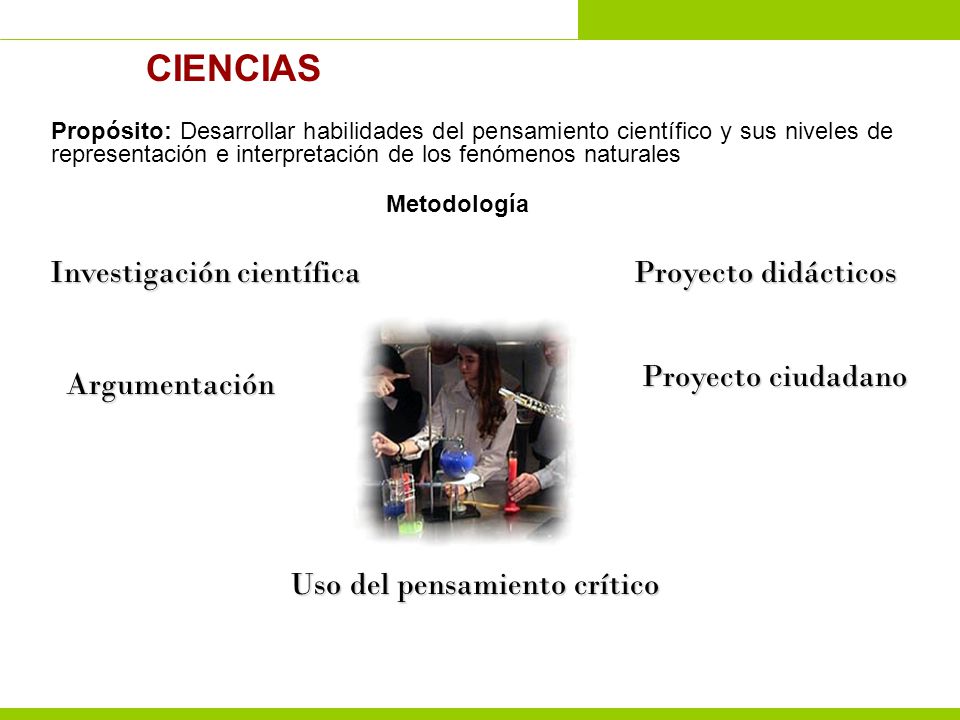 CIENCIAS

Propósito: Desarrollar habilidades del pensamiento científico y sus niveles de representación e interpretación de los fenómenos naturales

Metodología

Investigación científica

Proyecto didácticos

Argumentación

Proyecto ciudadano

Uso del pensamiento crítico